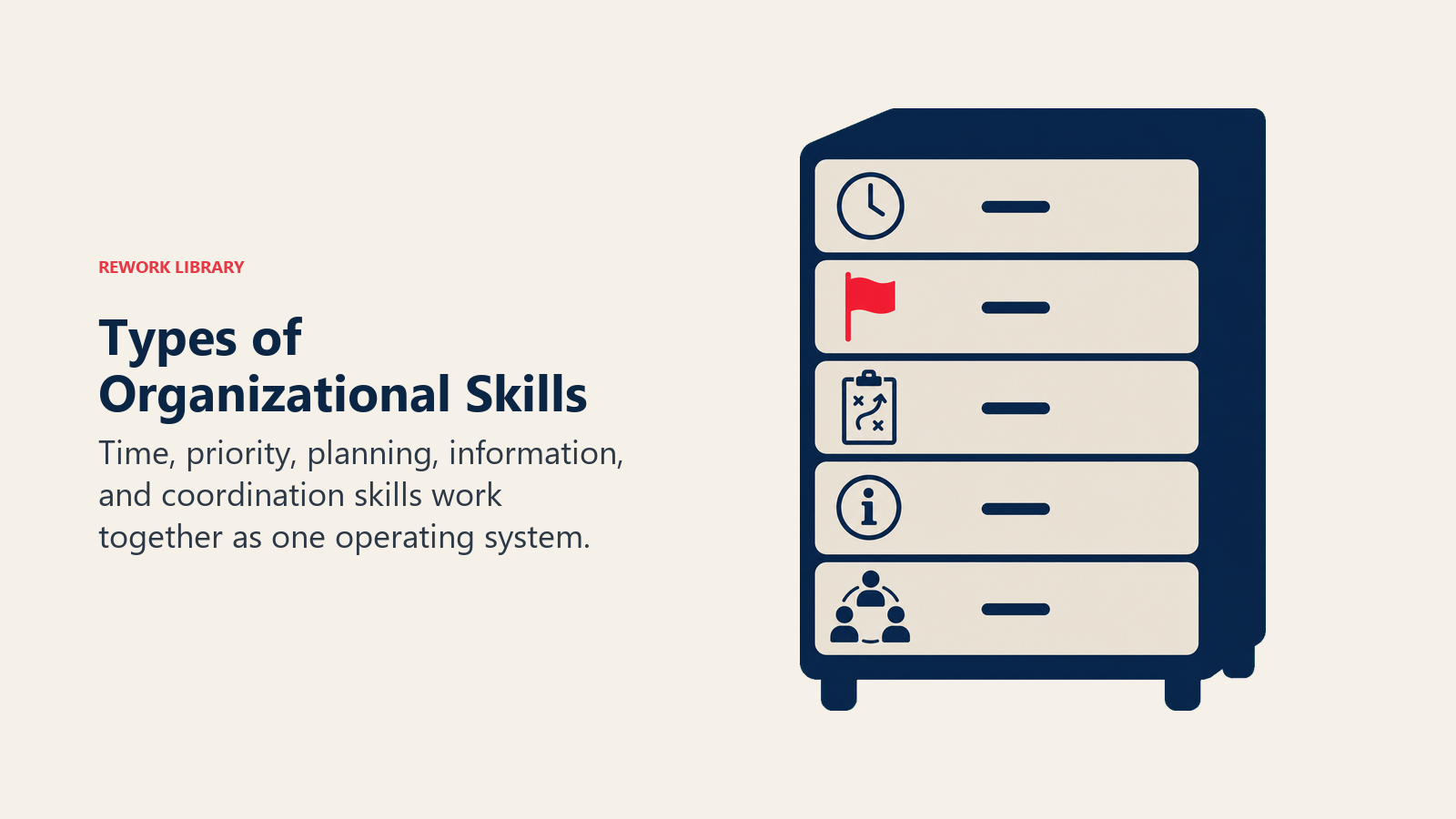 REWORK LIBRARY

Types of Organizational Skills

Time, priority, planning, information, and coordination skills work together as one operating system.